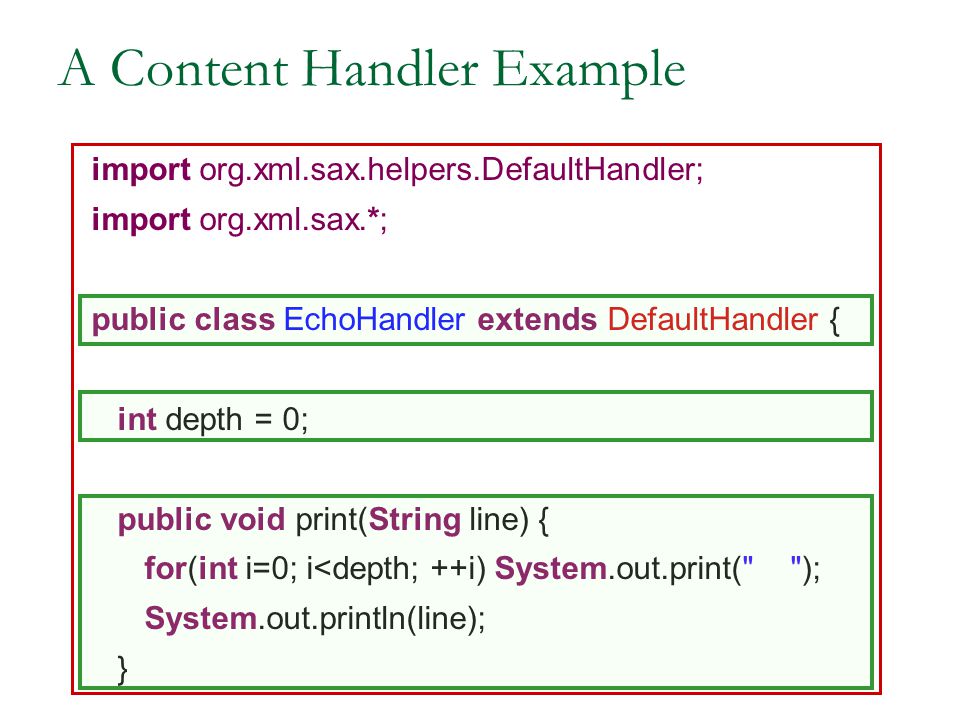 A Content Handler Example

import org.xml.sax.helpers.DefaultHandler;
import org.xml.sax.*;

public class EchoHandler extends DefaultHandler {

int depth = 0;

public void print(String line) {
for(int i=0; i<depth; ++i) System.out.print("    ");
System.out.println(line);
}